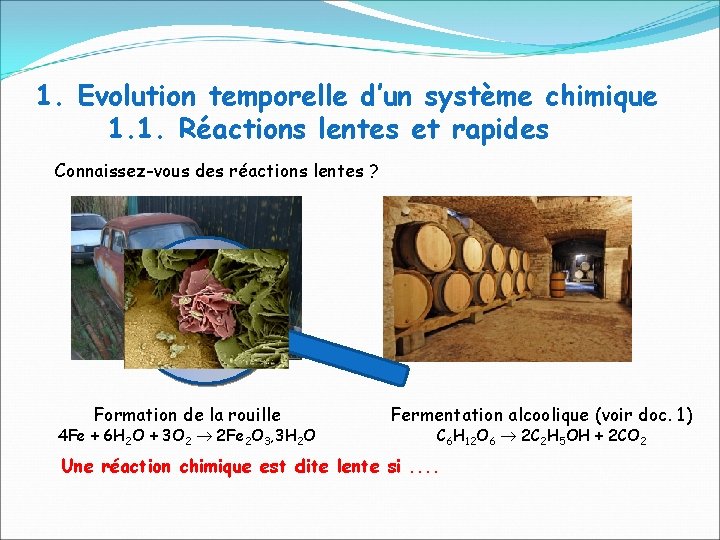 1. Evolution temporelle d'un système chimique

1.1. Réactions lentes et rapides

Connaissez-vous des réactions lentes ?

Formation de la rouille

$4Fe + 6H_2O + 3O_2 \rightarrow 2Fe_2O_3,3H_2O$

Fermentation alcoolique (voir doc. 1)

$C_6H_{12}O_6 \rightarrow 2C_2H_5OH + 2CO_2$

Une réaction chimique est dite lente si ....